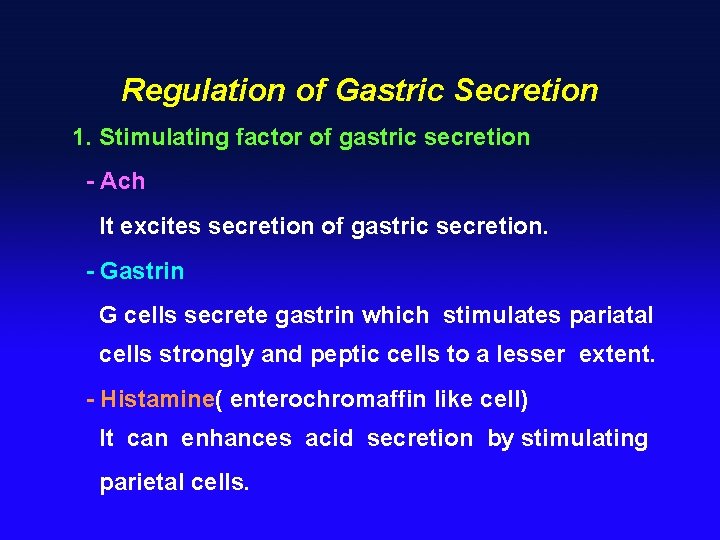 Regulation of Gastric Secretion

1. Stimulating factor of gastric secretion

- Ach

It excites secretion of gastric secretion.

- Gastrin

G cells secrete gastrin which stimulates pariatal cells strongly and peptic cells to a lesser extent.

- Histamine( enterochromaffin like cell)

It can enhances acid secretion by stimulating parietal cells.